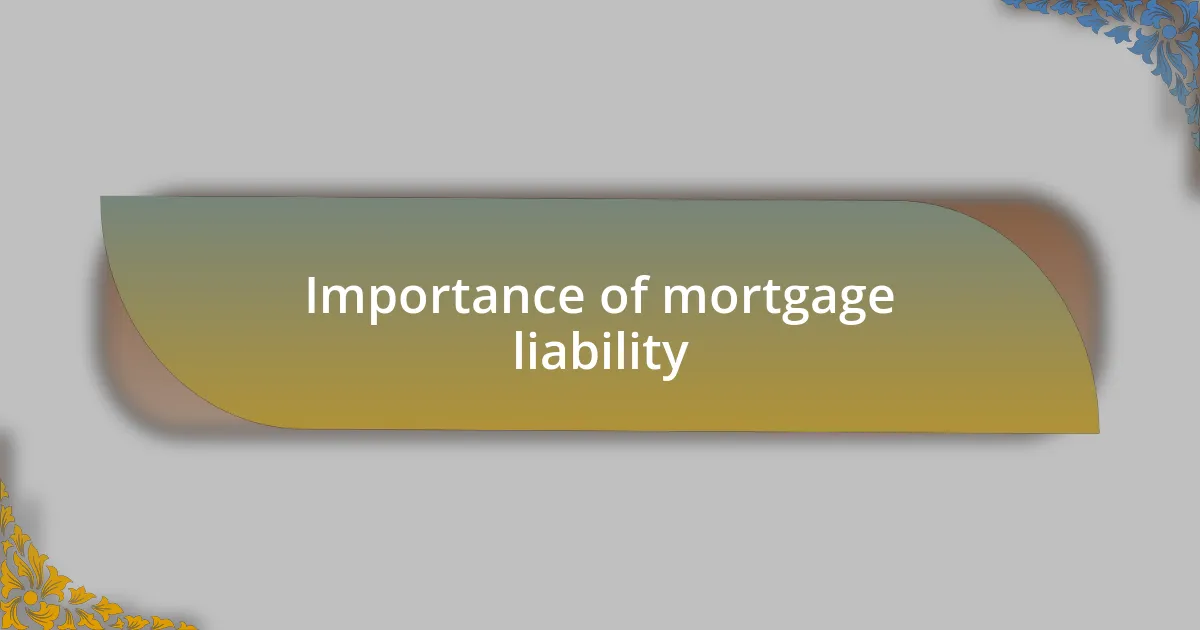 Importance of mortgage liability